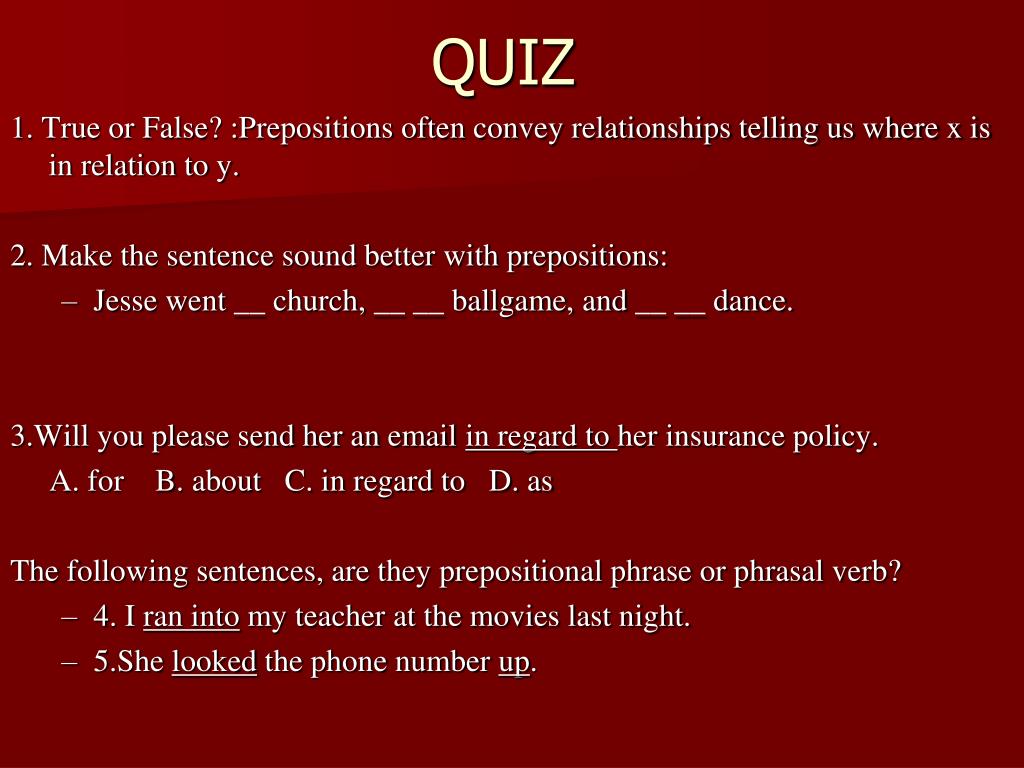 QUIZ

1. True or False? :Prepositions often convey relationships telling us where x is in relation to y.

2. Make the sentence sound better with prepositions:
– Jesse went __ church, __ __ ballgame, and __ __ dance.

3.Will you please send her an email in regard to her insurance policy.
A. for B. about C. in regard to D. as

The following sentences, are they prepositional phrase or phrasal verb?
– 4. I ran into my teacher at the movies last night.
– 5.She looked the phone number up.